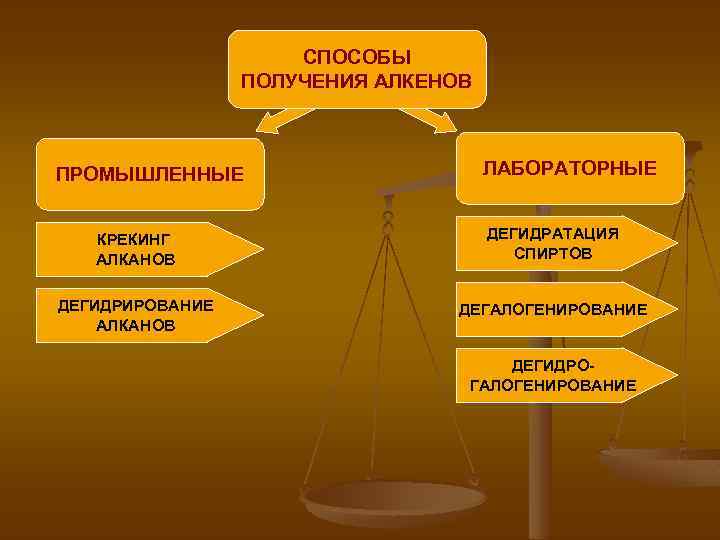 СПОСОБЫ ПОЛУЧЕНИЯ АЛКЕНОВ

ПРОМЫШЛЕННЫЕ

КРЕКИНГ АЛКАНОВ

ДЕГИДРИРОВАНИЕ АЛКАНОВ

ЛАБОРАТОРНЫЕ

ДЕГИДРАТАЦИЯ СПИРТОВ

ДЕГАЛОГЕНИРОВАНИЕ

ДЕГИДРО-ГАЛОГЕНИРОВАНИЕ